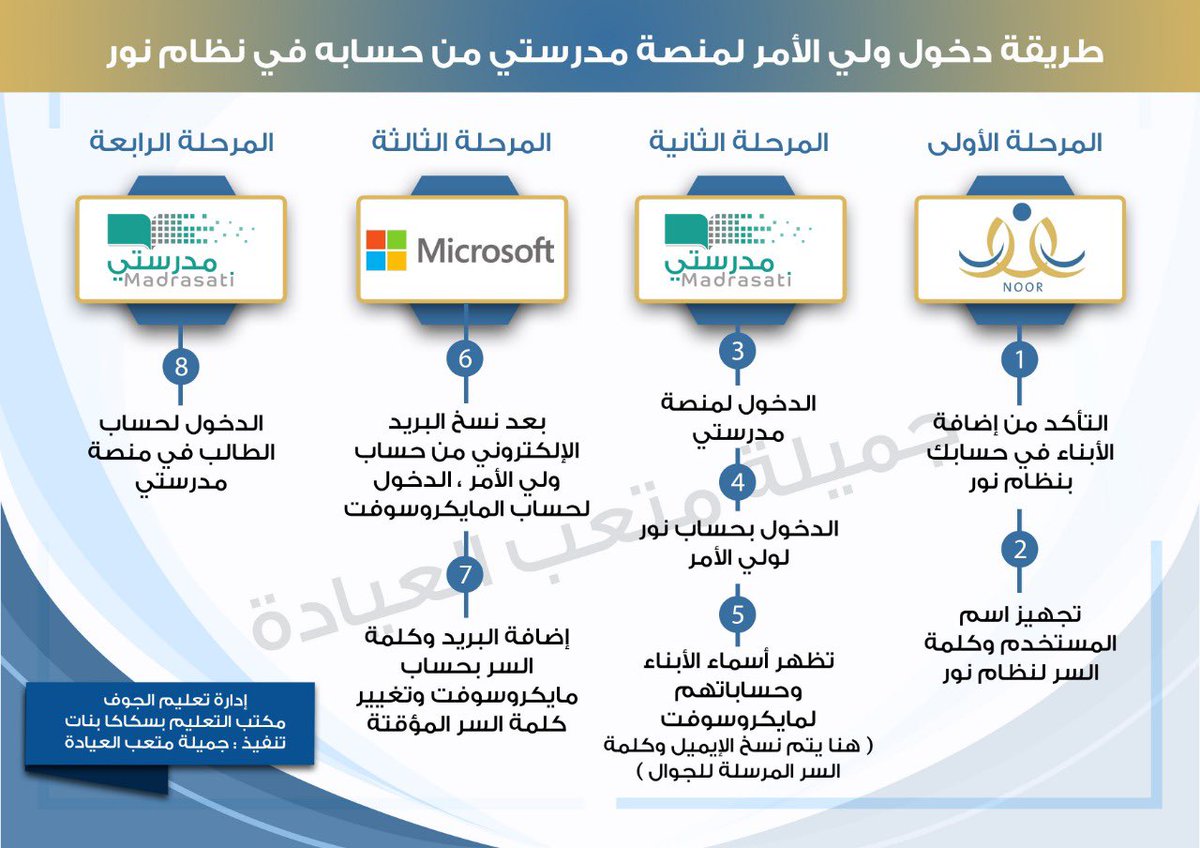 طريقة دخول ولي الأمر لمنصة مدرستي من حسابه في نظام نور

المرحلة الأولى

NOOR

1
التأكد من إضافة الأبناء في حسابك بنظام نور

2
تجهيز اسم المستخدم وكلمة السر لنظام نور

المرحلة الثانية

مدرستي
Madrasati

3
الدخول لمنصة مدرستي

4
الدخول بحساب نور لولي الأمر

5
تظهر أسماء الأبناء وحساباتهم لمايكروسوفت
( هنا يتم نسخ الإيميل وكلمة السر المرسلة للجوال )

المرحلة الثالثة

Microsoft

6
بعد نسخ البريد الإلكتروني من حساب ولي الأمر ، الدخول لحساب المايكروسوفت

7
إضافة البريد وكلمة السر بحساب مايكروسوفت وتغيير كلمة السر المؤقتة

المرحلة الرابعة

مدرستي
Madrasati

8
الدخول لحساب الطالب في منصة مدرستي

إدارة تعليم الجوف
مكتب التعليم بسكاكا بنات
تنفيذ : جميلة متعب العيادة

جميلة متعب العيادة